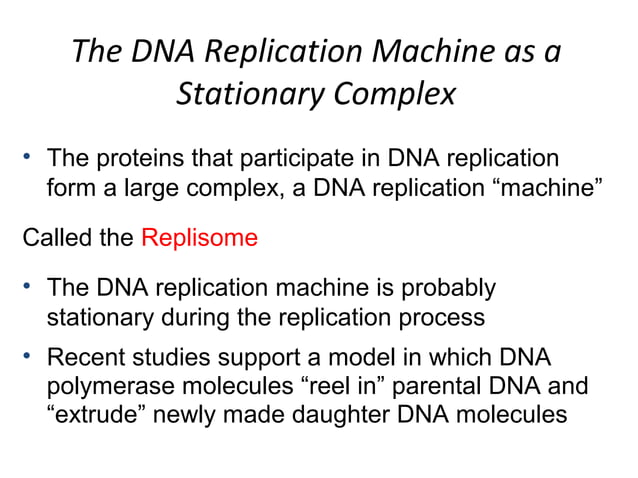 The DNA Replication Machine as a Stationary Complex

• The proteins that participate in DNA replication form a large complex, a DNA replication “machine”

Called the Replisome

• The DNA replication machine is probably stationary during the replication process

• Recent studies support a model in which DNA polymerase molecules “reel in” parental DNA and “extrude” newly made daughter DNA molecules